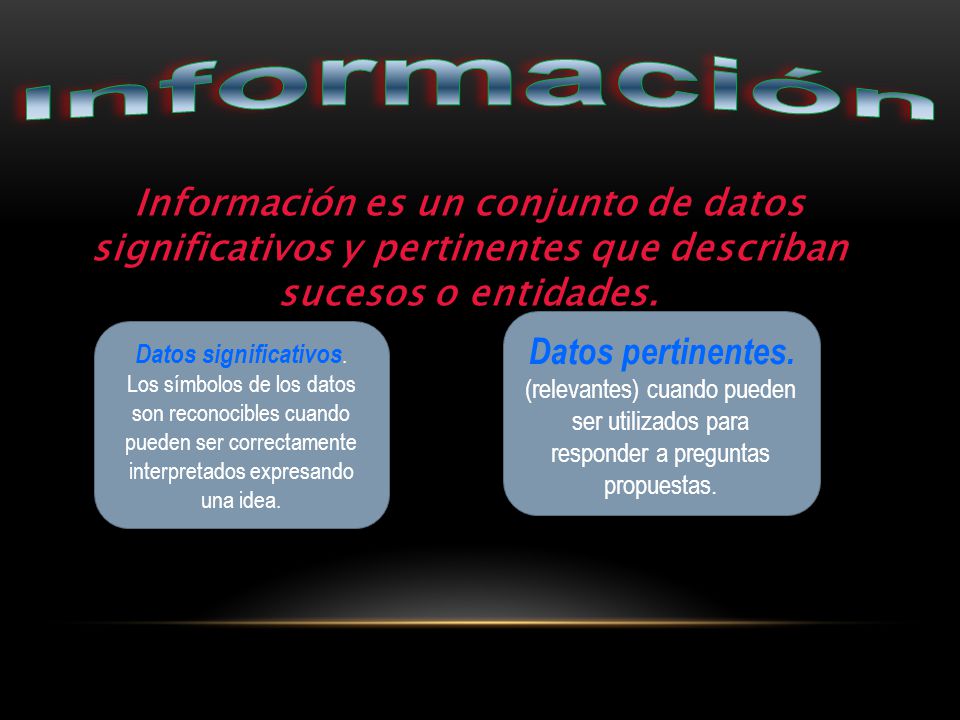 Información

Información es un conjunto de datos significativos y pertinentes que describan sucesos o entidades.

Datos significativos. Los símbolos de los datos son reconocibles cuando pueden ser correctamente interpretados expresando una idea.

Datos pertinentes. (relevantes) cuando pueden ser utilizados para responder a preguntas propuestas.